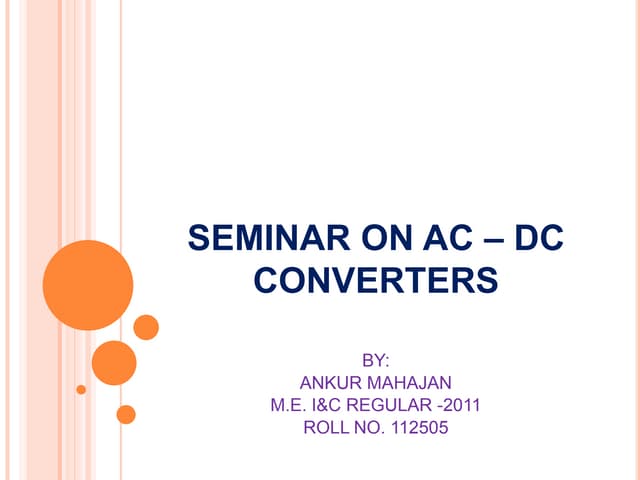 SEMINAR ON AC – DC CONVERTERS

BY:
ANKUR MAHAJAN
M.E. I&C REGULAR -2011
ROLL NO. 112505